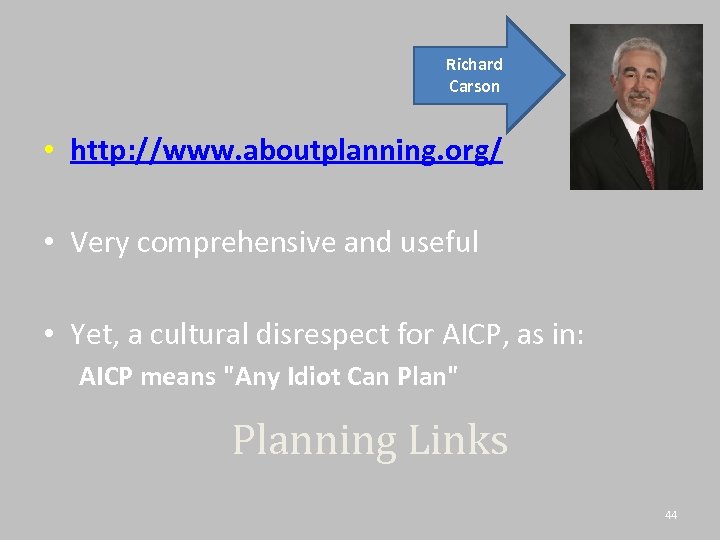 Richard Carson

• http://www.aboutplanning.org/

• Very comprehensive and useful

• Yet, a cultural disrespect for AICP, as in:
AICP means "Any Idiot Can Plan"

Planning Links

44